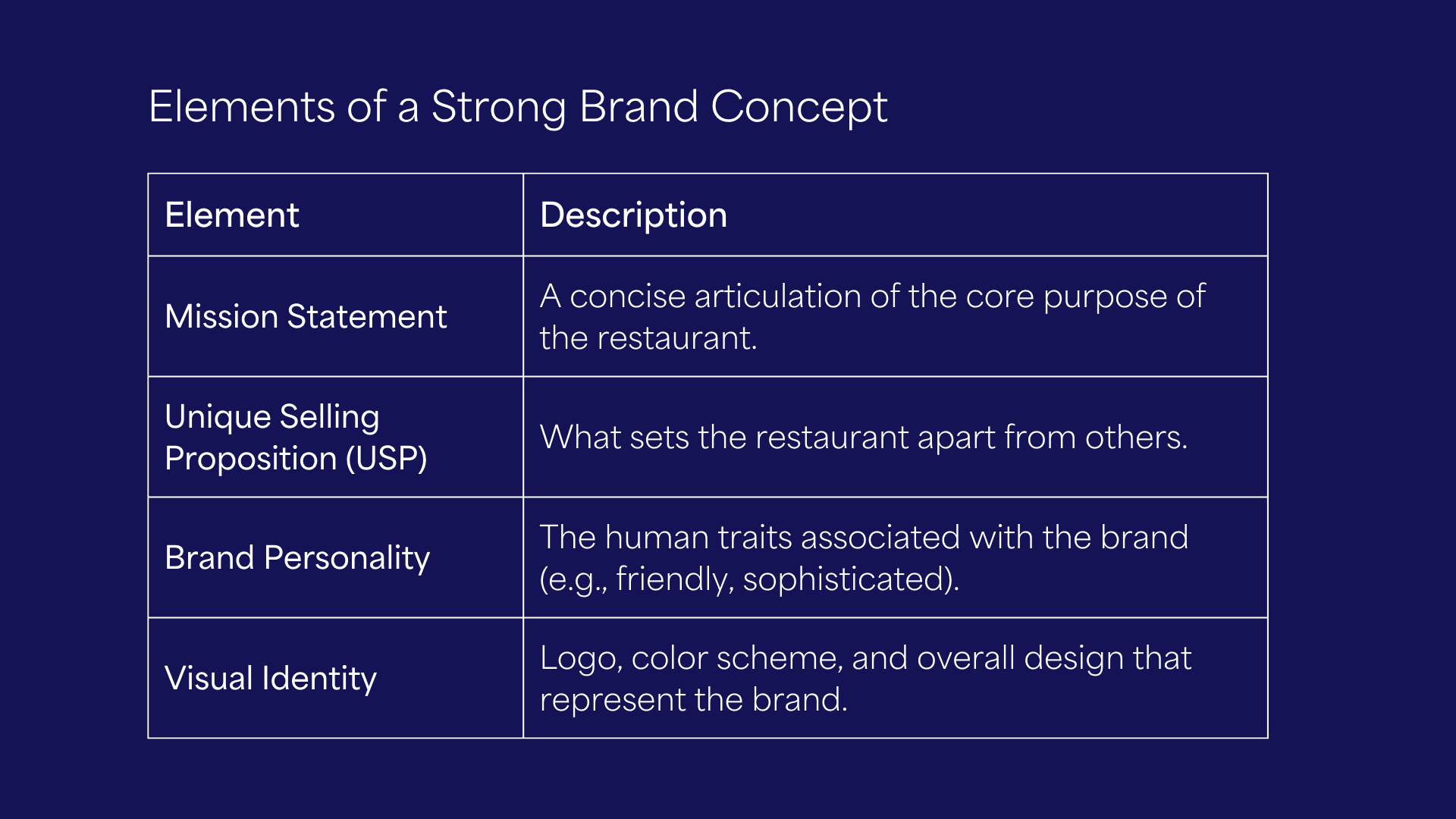 Elements of a Strong Brand Concept

| Element | Description |
|---|---|
| Mission Statement | A concise articulation of the core purpose of the restaurant. |
| Unique Selling Proposition (USP) | What sets the restaurant apart from others. |
| Brand Personality | The human traits associated with the brand (e.g., friendly, sophisticated). |
| Visual Identity | Logo, color scheme, and overall design that represent the brand. |